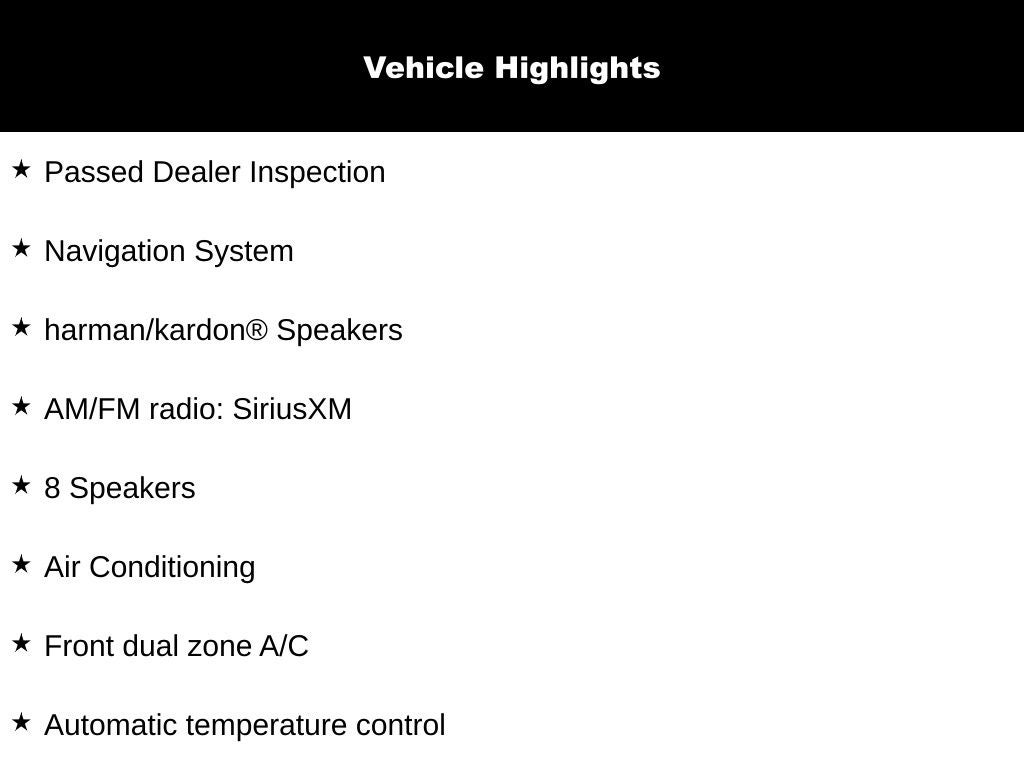 Vehicle Highlights

★ Passed Dealer Inspection

★ Navigation System

★ harman/kardon® Speakers

★ AM/FM radio: SiriusXM

★ 8 Speakers

★ Air Conditioning

★ Front dual zone A/C

★ Automatic temperature control